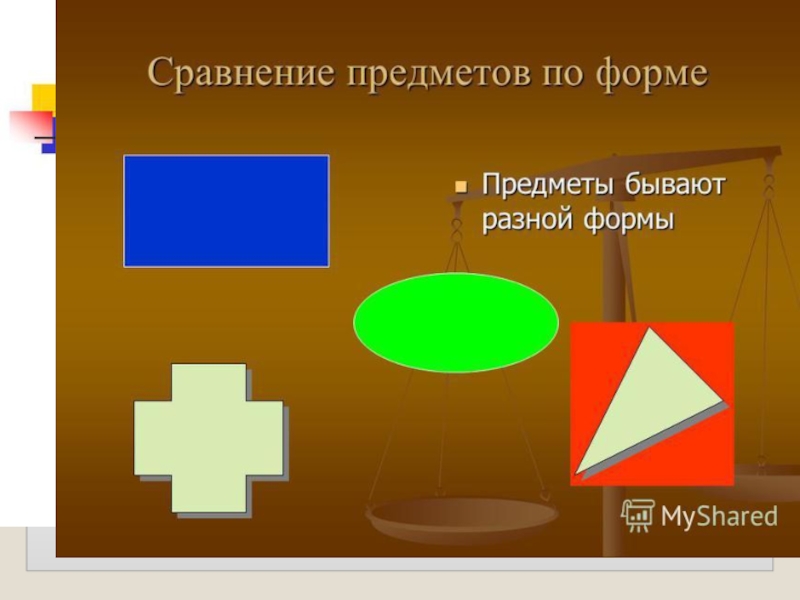 Сравнение предметов по форме

Предметы бывают разной формы

MyShared